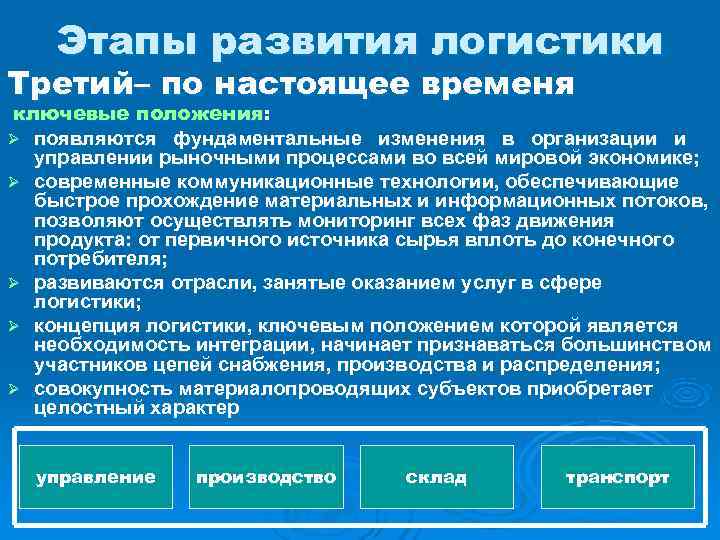 Этапы развития логистики

Третий– по настоящее временя

ключевые положения:

➢ появляются фундаментальные изменения в организации и управлении рыночными процессами во всей мировой экономике;

➢ современные коммуникационные технологии, обеспечивающие быстрое прохождение материальных и информационных потоков, позволяют осуществлять мониторинг всех фаз движения продукта: от первичного источника сырья вплоть до конечного потребителя;

➢ развиваются отрасли, занятые оказанием услуг в сфере логистики;

➢ концепция логистики, ключевым положением которой является необходимость интеграции, начинает признаваться большинством участников цепей снабжения, производства и распределения;

➢ совокупность материалопроводящих субъектов приобретает целостный характер

управление

производство

склад

транспорт